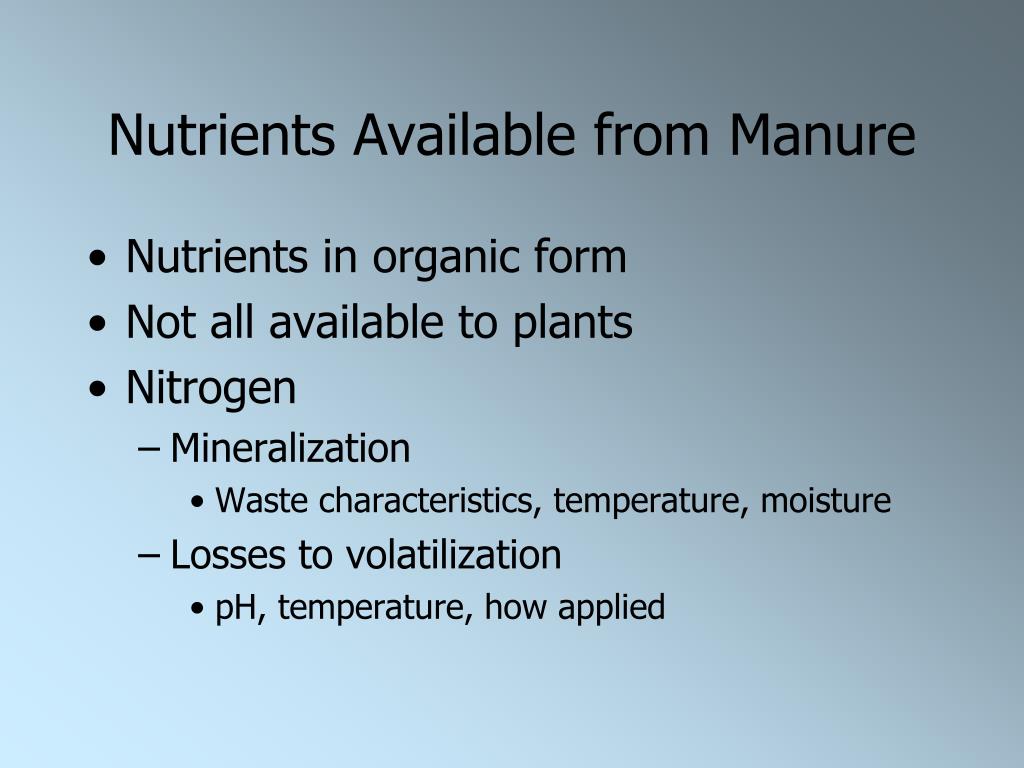 Nutrients Available from Manure

• Nutrients in organic form
• Not all available to plants
• Nitrogen
– Mineralization
• Waste characteristics, temperature, moisture
– Losses to volatilization
• pH, temperature, how applied